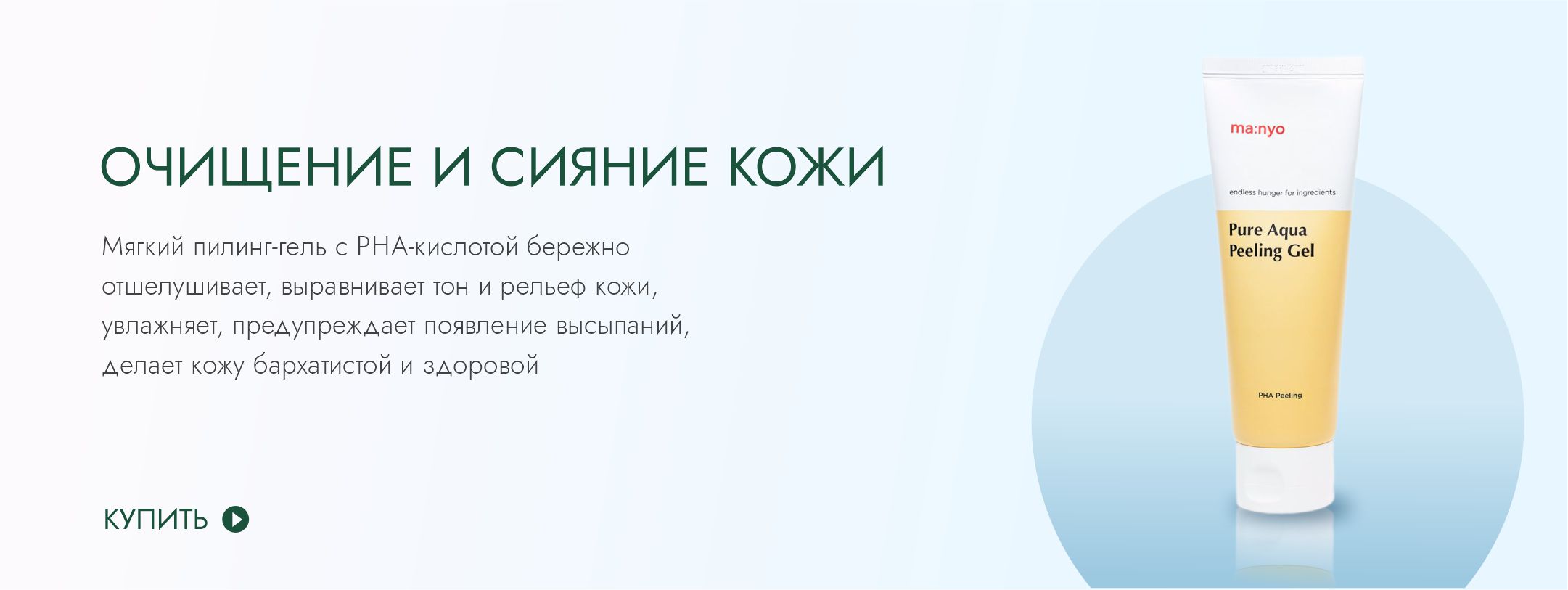 ОЧИЩЕНИЕ И СИЯНИЕ КОЖИ

Мягкий пилинг-гель с PHA-кислотой бережно отшелушивает, выравнивает тон и рельеф кожи, увлажняет, предупреждает появление высыпаний, делает кожу бархатистой и здоровой

КУПИТЬ

ma:nyo

endless hunger for ingredients

Pure Aqua Peeling Gel

PHA Peeling